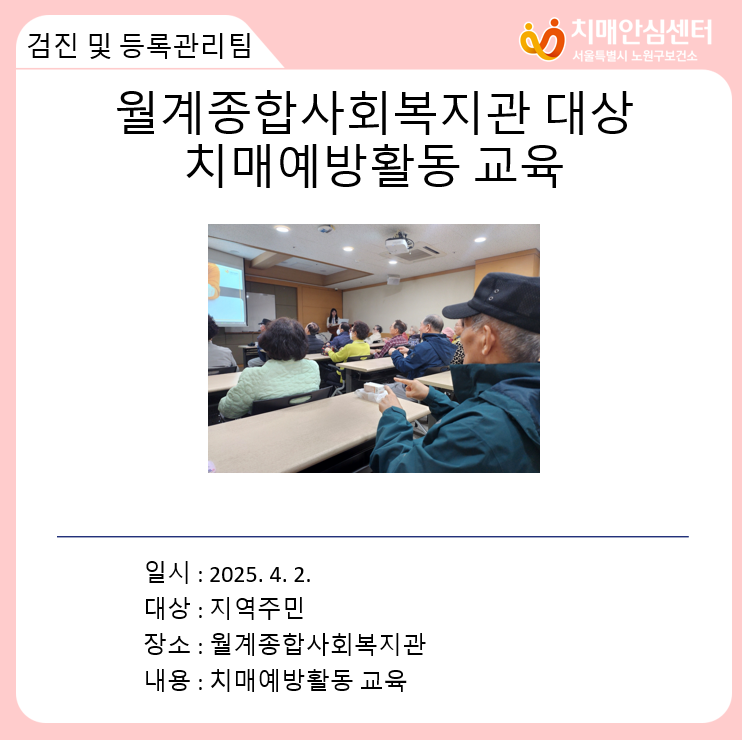 검진 및 등록관리팀

치매안심센터
서울특별시 노원구보건소

월계종합사회복지관 대상
치매예방활동 교육

일시 : 2025. 4. 2.
대상 : 지역주민
장소 : 월계종합사회복지관
내용 : 치매예방활동 교육